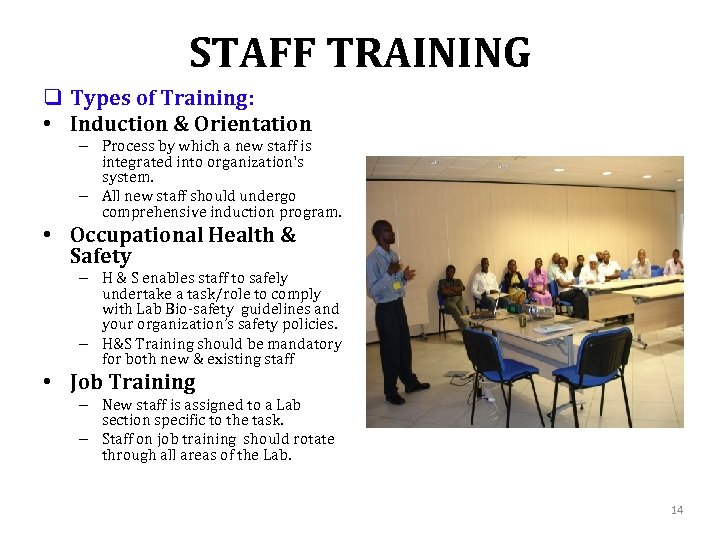 STAFF TRAINING

❑ Types of Training:

• Induction & Orientation
 – Process by which a new staff is integrated into organization's system.
 – All new staff should undergo comprehensive induction program.

• Occupational Health & Safety
 – H & S enables staff to safely undertake a task/role to comply with Lab Bio-safety guidelines and your organization's safety policies.
 – H&S Training should be mandatory for both new & existing staff

• Job Training
 – New staff is assigned to a Lab section specific to the task.
 – Staff on job training should rotate through all areas of the Lab.

14